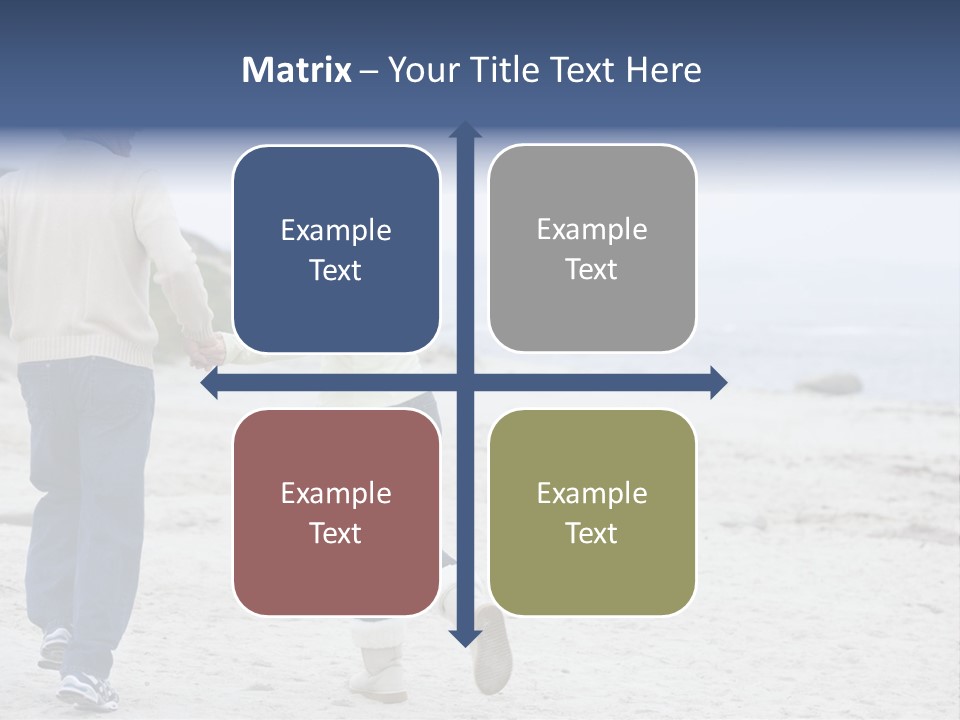 Matrix – Your Title Text Here

Example Text

Example Text

Example Text

Example Text